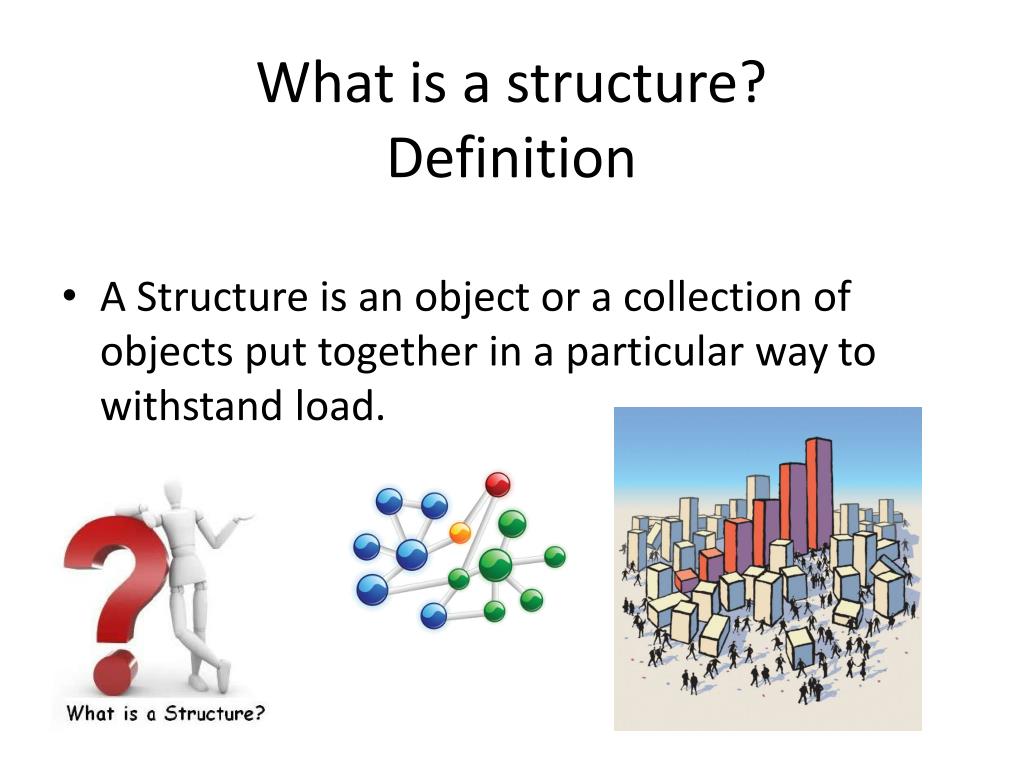 What is a structure?
Definition

• A Structure is an object or a collection of objects put together in a particular way to withstand load.

What is a Structure?